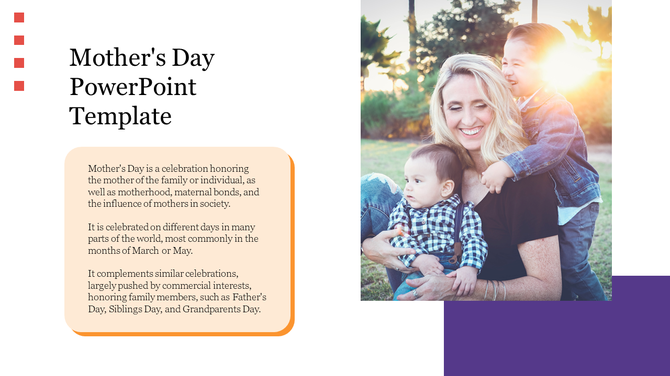 Mother's Day PowerPoint Template

Mother's Day is a celebration honoring the mother of the family or individual, as well as motherhood, maternal bonds, and the influence of mothers in society.

It is celebrated on different days in many parts of the world, most commonly in the months of March or May.

It complements similar celebrations, largely pushed by commercial interests, honoring family members, such as Father's Day, Siblings Day, and Grandparents Day.